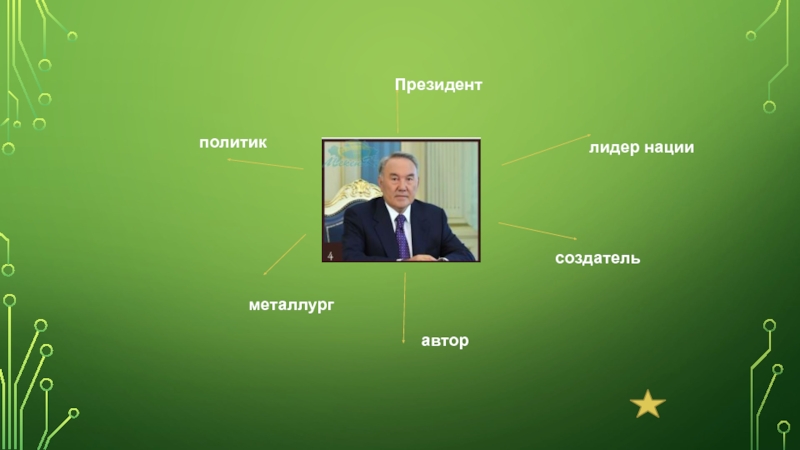 Президент

политик

лидер нации

4

создатель

металлург

автор